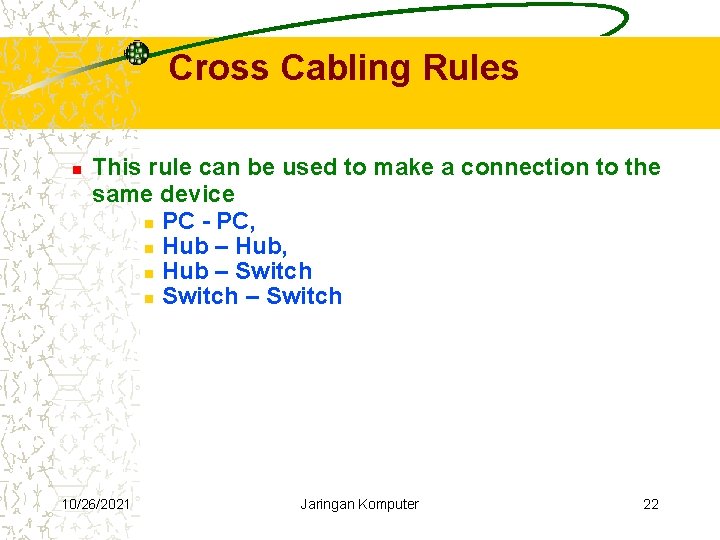 Cross Cabling Rules

This rule can be used to make a connection to the same device

PC - PC,
Hub – Hub,
Hub – Switch
Switch – Switch

10/26/2021 Jaringan Komputer 22